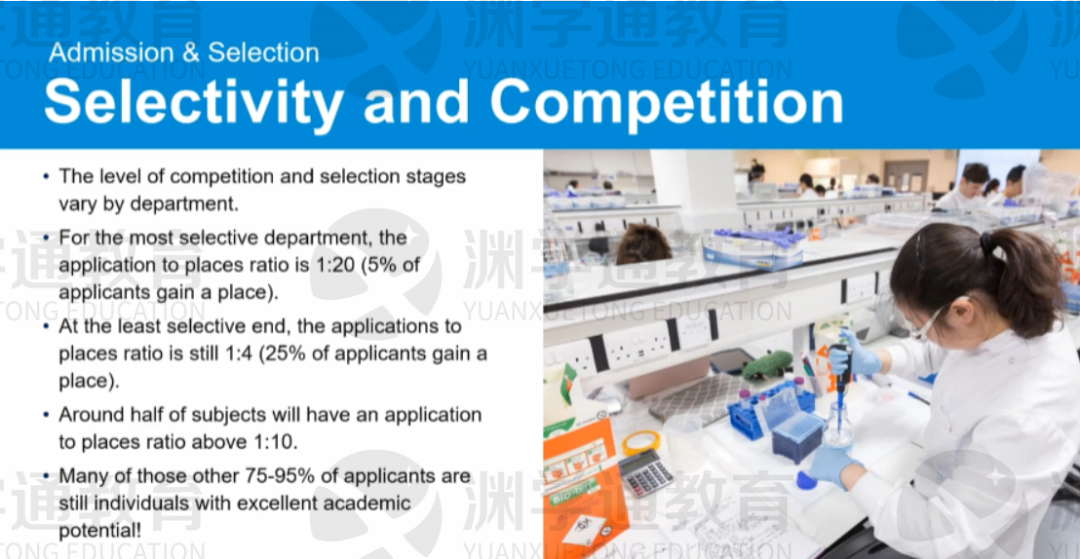 渊学通教育
YUANXUETONG EDUCATION

Admission & Selection
Selectivity and Competition

• The level of competition and selection stages vary by department.

• For the most selective department, the application to places ratio is 1:20 (5% of applicants gain a place).

• At the least selective end, the applications to places ratio is still 1:4 (25% of applicants gain a place).

• Around half of subjects will have an application to places ratio above 1:10.

• Many of those other 75-95% of applicants are still individuals with excellent academic potential!